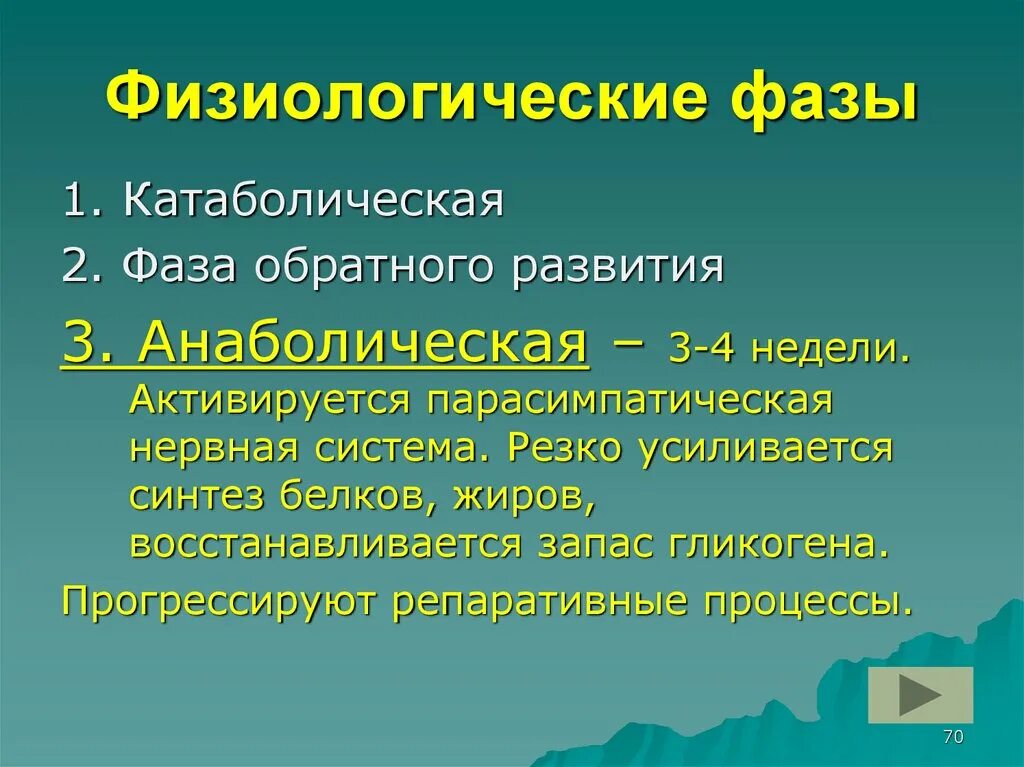 Физиологические фазы

1. Катаболическая

2. Фаза обратного развития

3. Анаболическая – 3-4 недели. Активируется парасимпатическая нервная система. Резко усиливается синтез белков, жиров, восстанавливается запас гликогена.

Прогрессируют репаративные процессы.

70